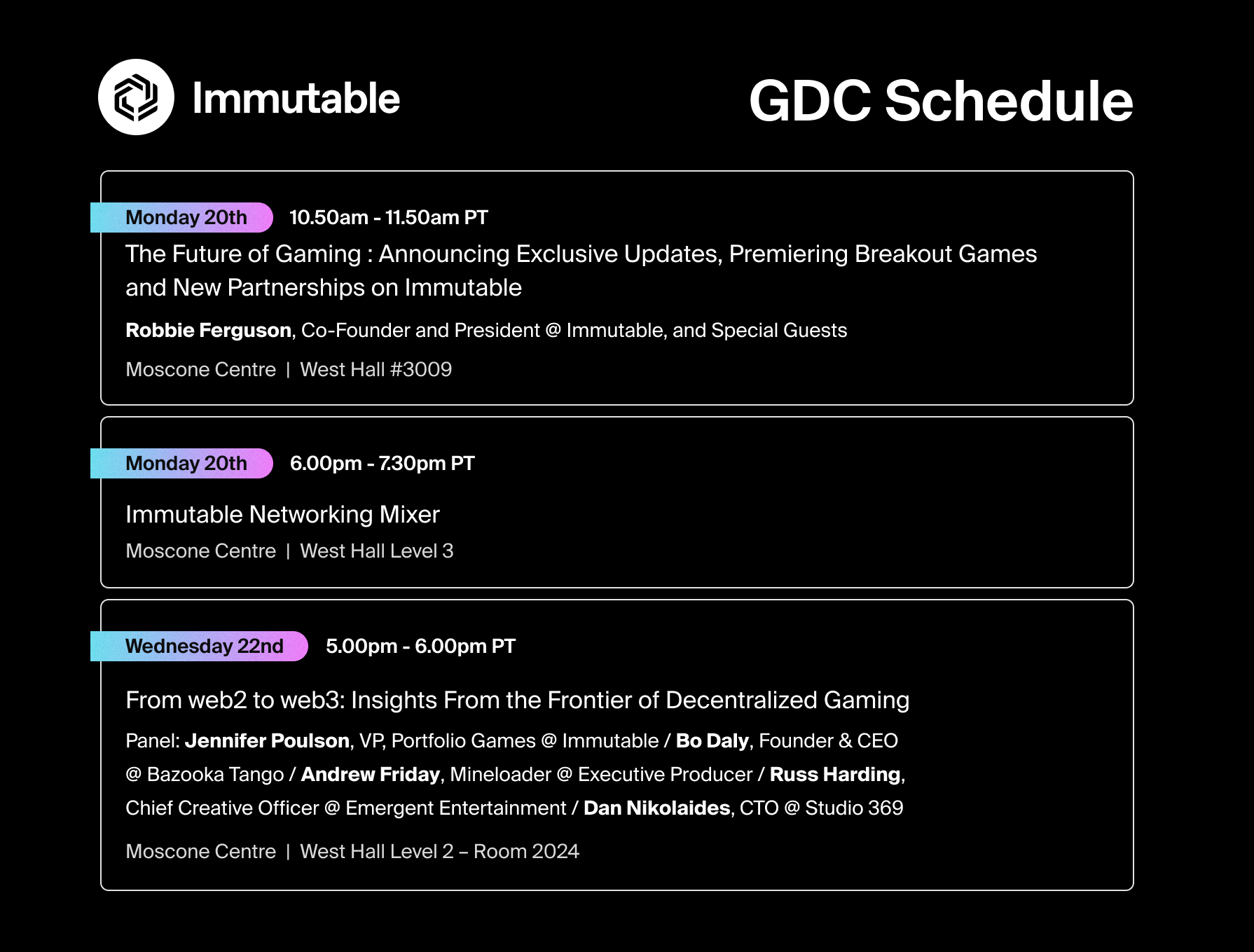 Immutable

GDC Schedule

Monday 20th 10.50am - 11.50am PT

The Future of Gaming : Announcing Exclusive Updates, Premiering Breakout Games and New Partnerships on Immutable

Robbie Ferguson, Co-Founder and President @ Immutable, and Special Guests

Moscone Centre | West Hall #3009

Monday 20th 6.00pm - 7.30pm PT

Immutable Networking Mixer

Moscone Centre | West Hall Level 3

Wednesday 22nd 5.00pm - 6.00pm PT

From web2 to web3: Insights From the Frontier of Decentralized Gaming

Panel: Jennifer Poulson, VP, Portfolio Games @ Immutable / Bo Daly, Founder & CEO @ Bazooka Tango / Andrew Friday, Mineloader @ Executive Producer / Russ Harding, Chief Creative Officer @ Emergent Entertainment / Dan Nikolaides, CTO @ Studio 369

Moscone Centre | West Hall Level 2 – Room 2024